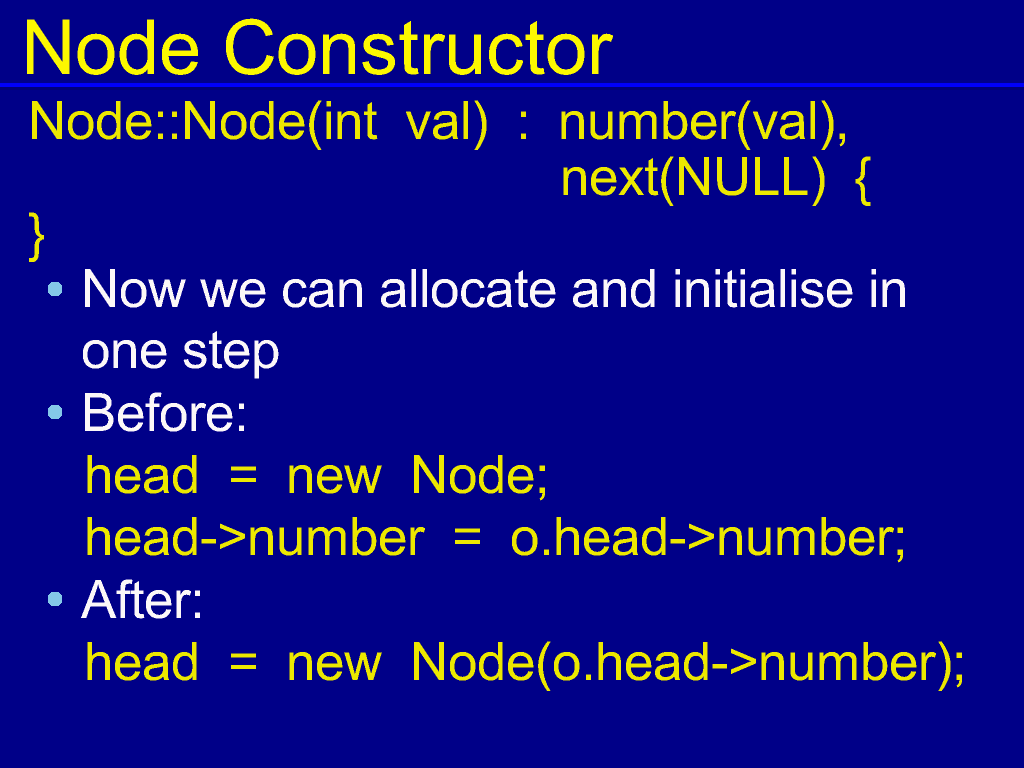 Node Constructor

Node::Node(int val) : number(val),
next(NULL) {
}

• Now we can allocate and initialise in one step
• Before:
head = new Node;
head->number = o.head->number;
• After:
head = new Node(o.head->number);